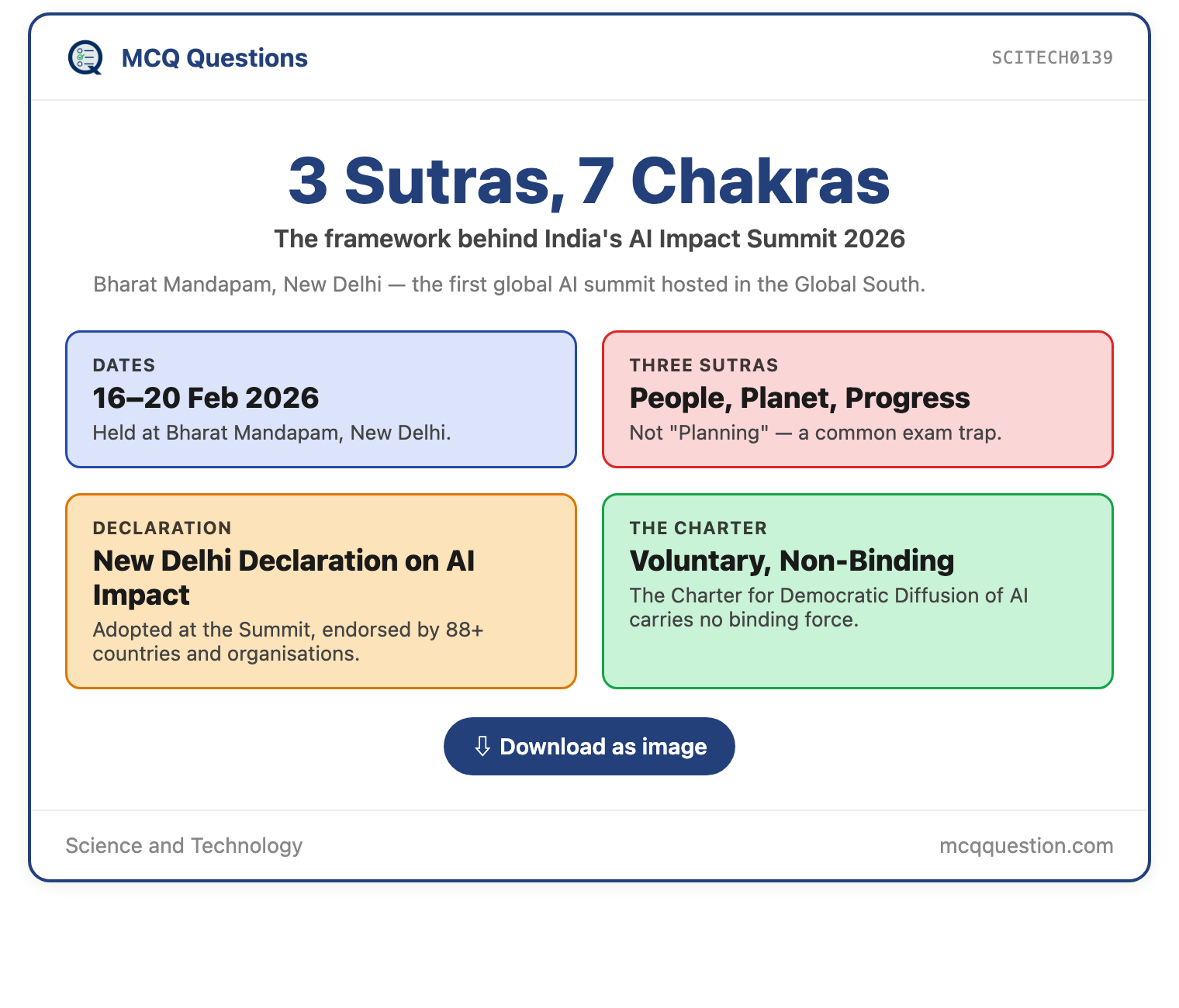 MCQ Questions

SCITECH0139

3 Sutras, 7 Chakras

The framework behind India's AI Impact Summit 2026

Bharat Mandapam, New Delhi — the first global AI summit hosted in the Global South.

DATES
16–20 Feb 2026
Held at Bharat Mandapam, New Delhi.

THREE SUTRAS
People, Planet, Progress
Not "Planning" — a common exam trap.

DECLARATION
New Delhi Declaration on AI Impact
Adopted at the Summit, endorsed by 88+ countries and organisations.

THE CHARTER
Voluntary, Non-Binding
The Charter for Democratic Diffusion of AI carries no binding force.

⇩ Download as image

Science and Technology

mcqquestion.com